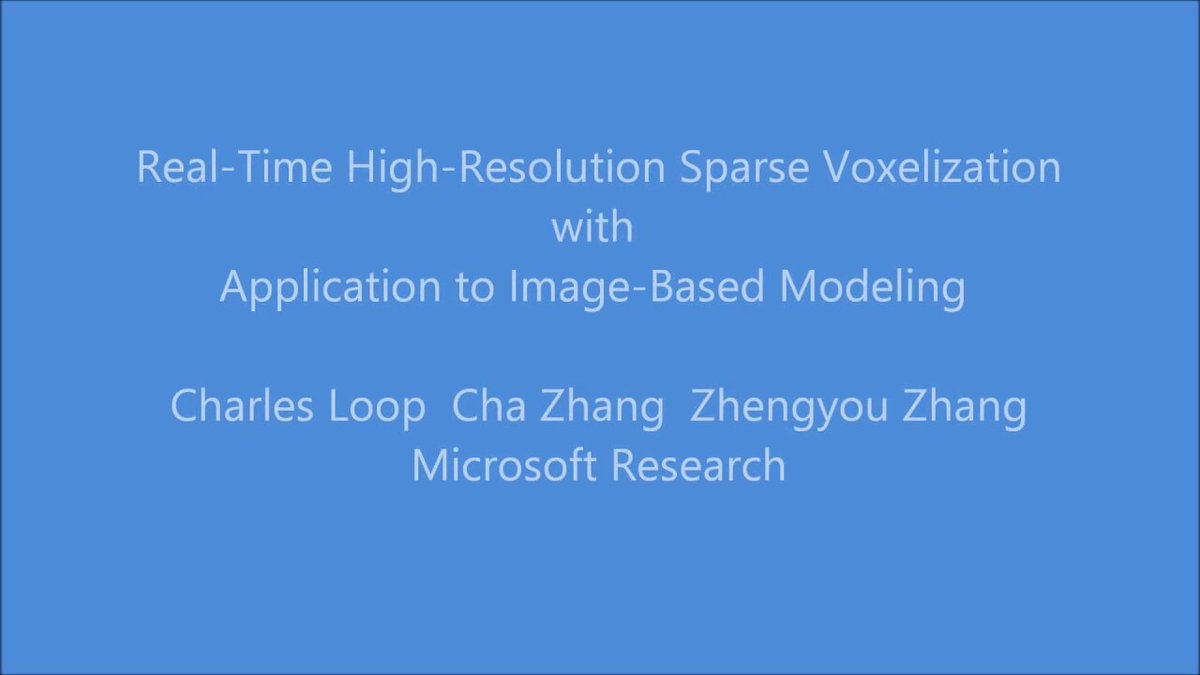 Real-Time High-Resolution Sparse Voxelization
with
Application to Image-Based Modeling

Charles Loop  Cha Zhang  Zhengyou Zhang
Microsoft Research